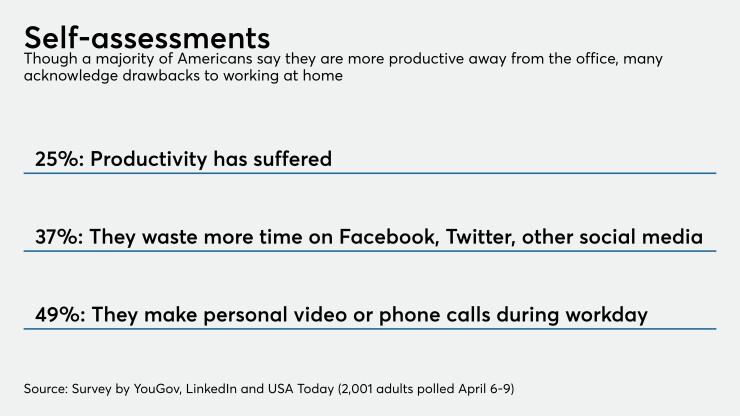 Self-assessments

Though a majority of Americans say they are more productive away from the office, many acknowledge drawbacks to working at home

25%: Productivity has suffered

37%: They waste more time on Facebook, Twitter, other social media

49%: They make personal video or phone calls during workday

Source: Survey by YouGov, LinkedIn and USA Today (2,001 adults polled April 6-9)